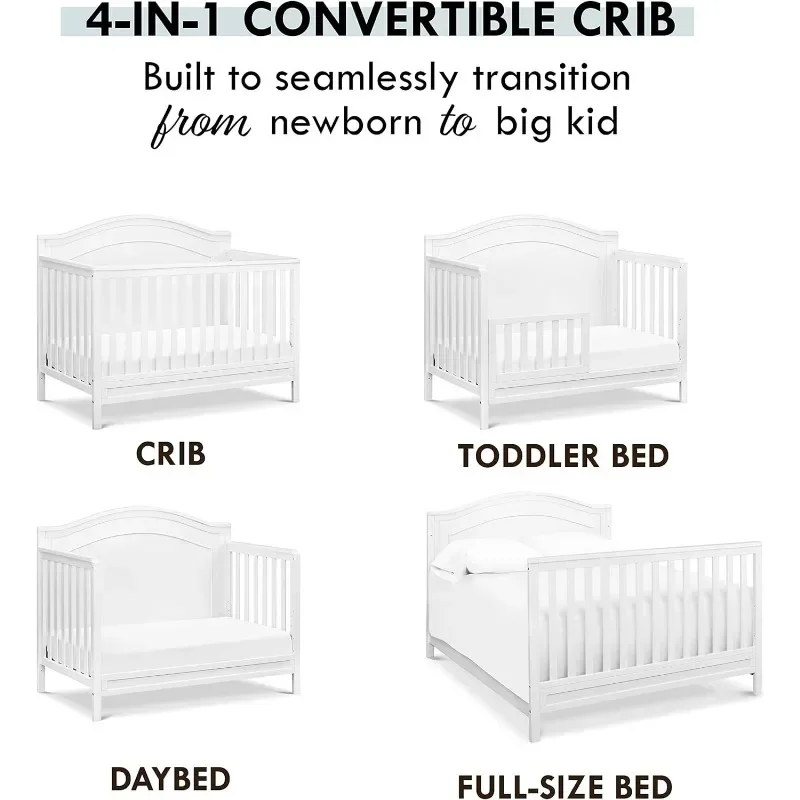 4-IN-1 CONVERTIBLE CRIB

Built to seamlessly transition from newborn to big kid

CRIB

TODDLER BED

DAYBED

FULL-SIZE BED